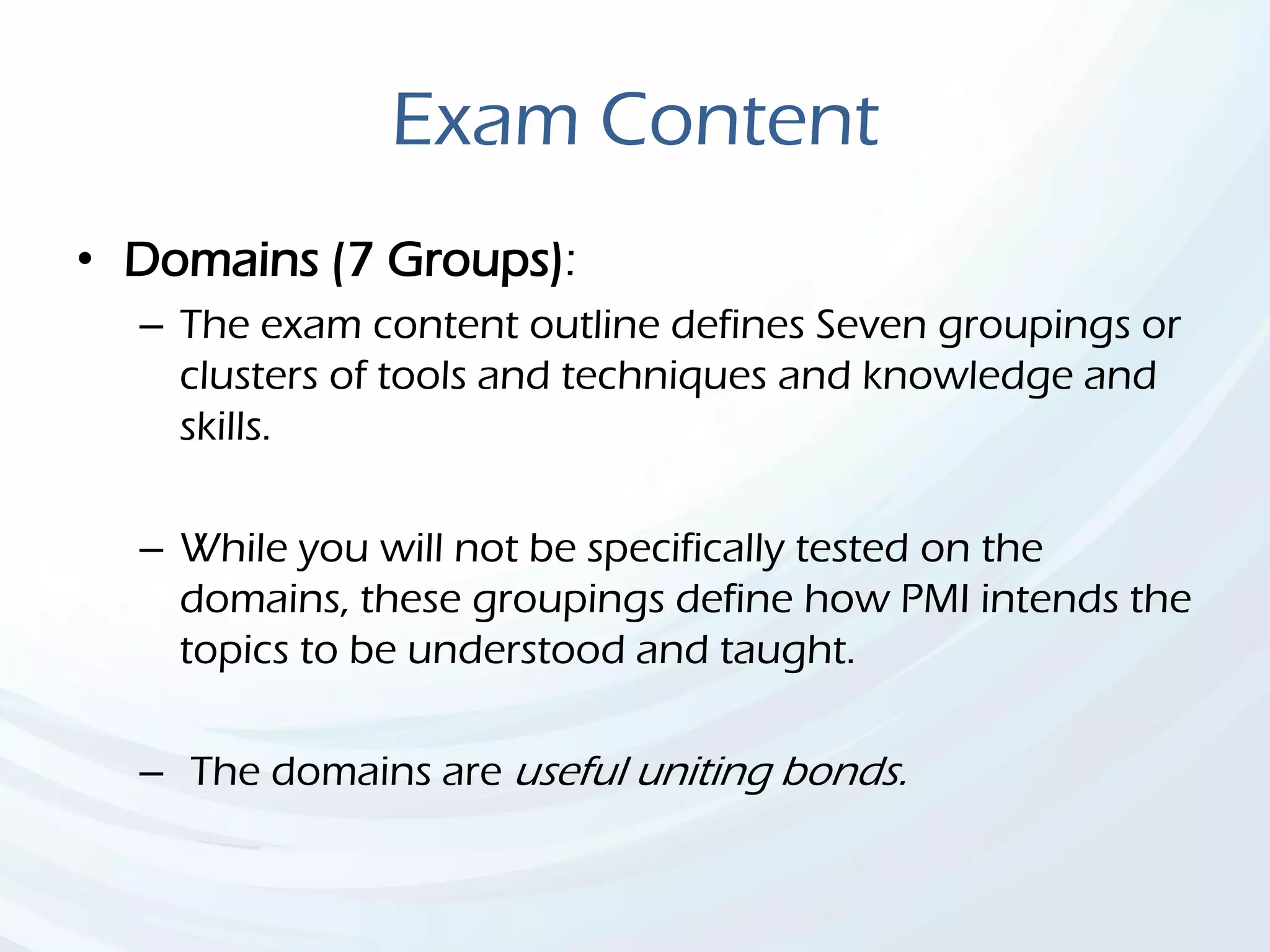 Exam Content

• Domains (7 Groups):

– The exam content outline defines Seven groupings or clusters of tools and techniques and knowledge and skills.

– While you will not be specifically tested on the domains, these groupings define how PMI intends the topics to be understood and taught.

– The domains are useful uniting bonds.